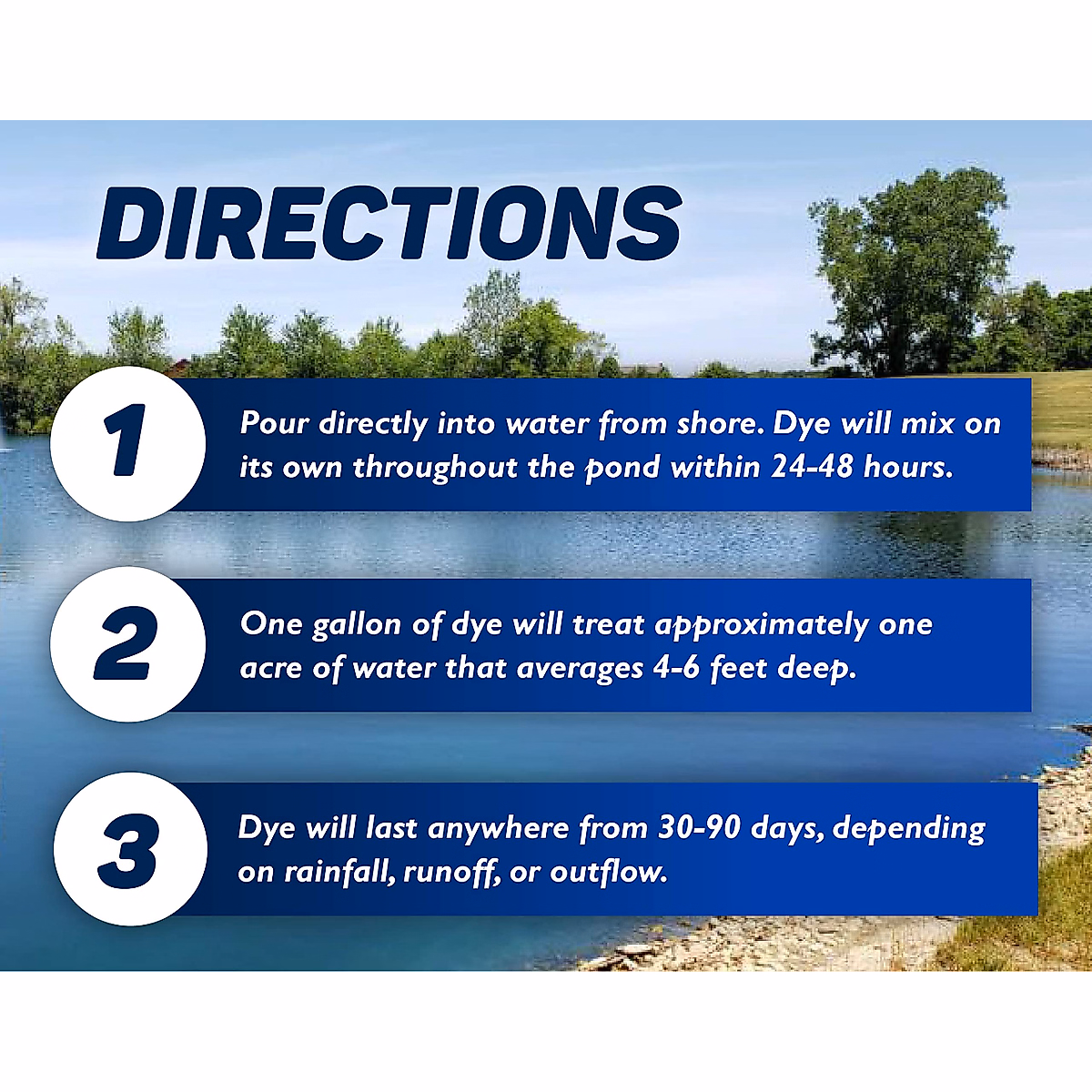 DIRECTIONS

1

Pour directly into water from shore. Dye will mix on its own throughout the pond within 24-48 hours.

2

One gallon of dye will treat approximately one acre of water that averages 4-6 feet deep.

3

Dye will last anywhere from 30-90 days, depending on rainfall, runoff, or outflow.